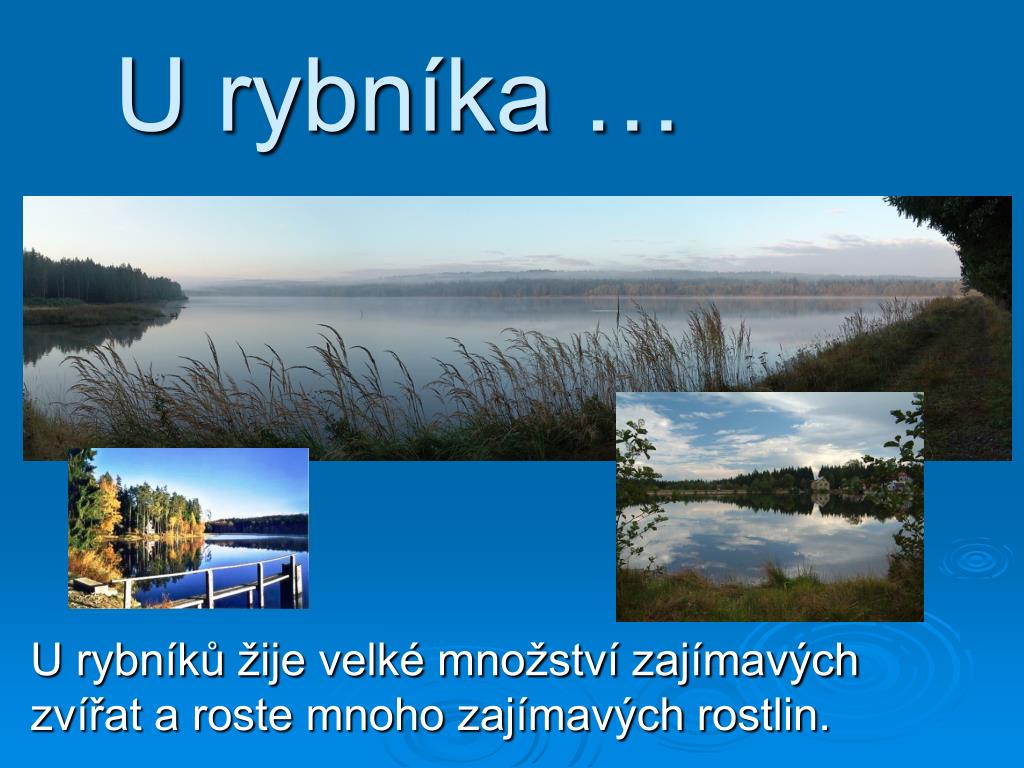 U rybníka …

U rybníků žije velké množství zajímavých zvířat a roste mnoho zajímavých rostlin.